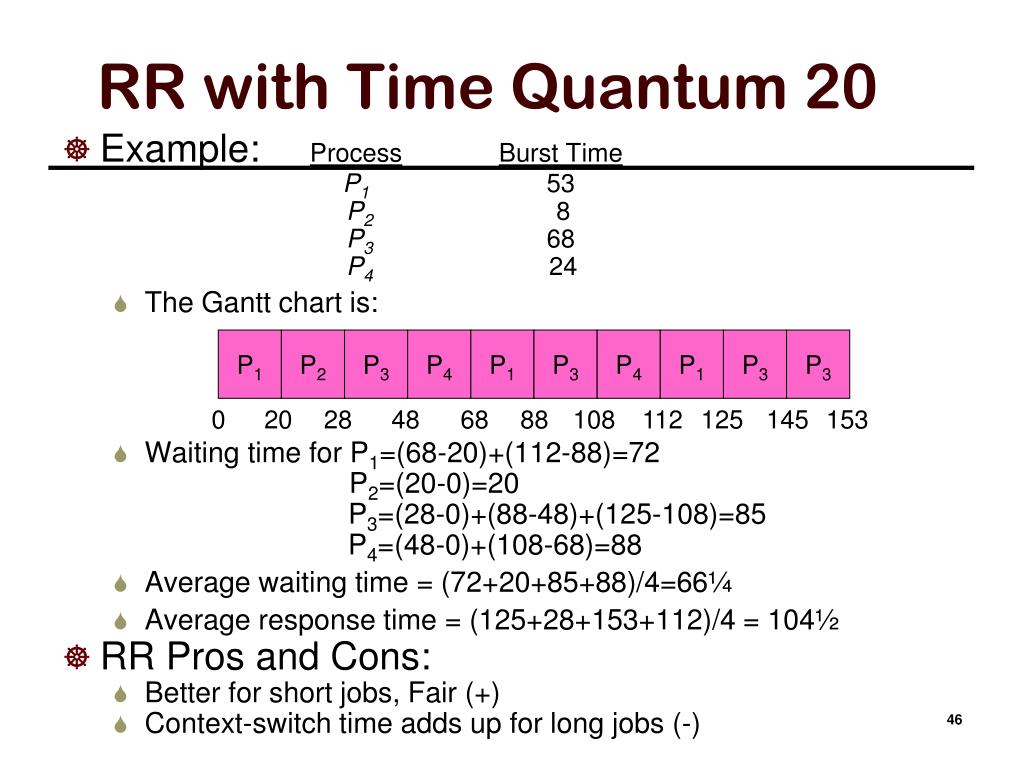 RR with Time Quantum 20

Example:

| Process | Burst Time |
|---|---|
| $P_1$ | 53 |
| $P_2$ | 8 |
| $P_3$ | 68 |
| $P_4$ | 24 |

The Gantt chart is:

| $P_1$ | $P_2$ | $P_3$ | $P_4$ | $P_1$ | $P_3$ | $P_4$ | $P_1$ | $P_3$ | $P_3$ |
|---|---|---|---|---|---|---|---|---|---|

0 20 28 48 68 88 108 112 125 145 153

Waiting time for $P_1$=(68-20)+(112-88)=72
$P_2$=(20-0)=20
$P_3$=(28-0)+(88-48)+(125-108)=85
$P_4$=(48-0)+(108-68)=88

Average waiting time = (72+20+85+88)/4=66¼

Average response time = (125+28+153+112)/4 = 104½

RR Pros and Cons:

Better for short jobs, Fair (+)

Context-switch time adds up for long jobs (-)

46